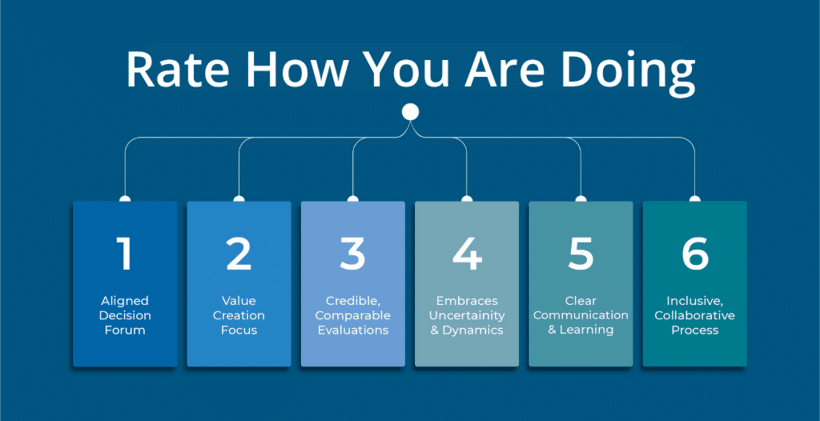 Rate How You Are Doing

1
Aligned Decision Forum

2
Value Creation Focus

3
Credible, Comparable Evaluations

4
Embraces Uncertainty & Dynamics

5
Clear Communication & Learning

6
Inclusive, Collaborative Process